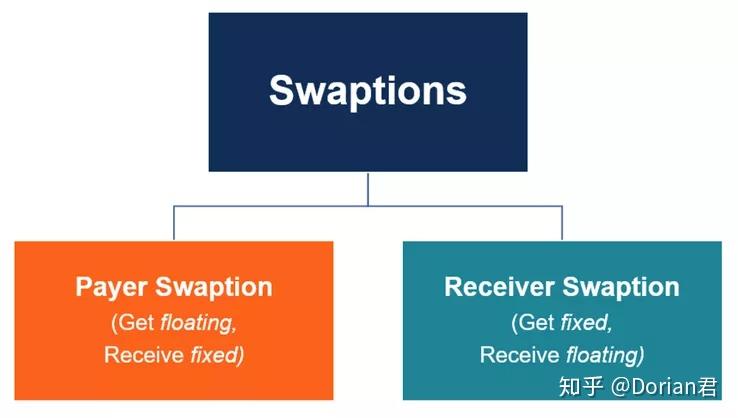 Swaptions

Payer Swaption
(Get floating,
Receive fixed)

Receiver Swaption
(Get fixed,
Receive floating)

知乎 @Dorian君